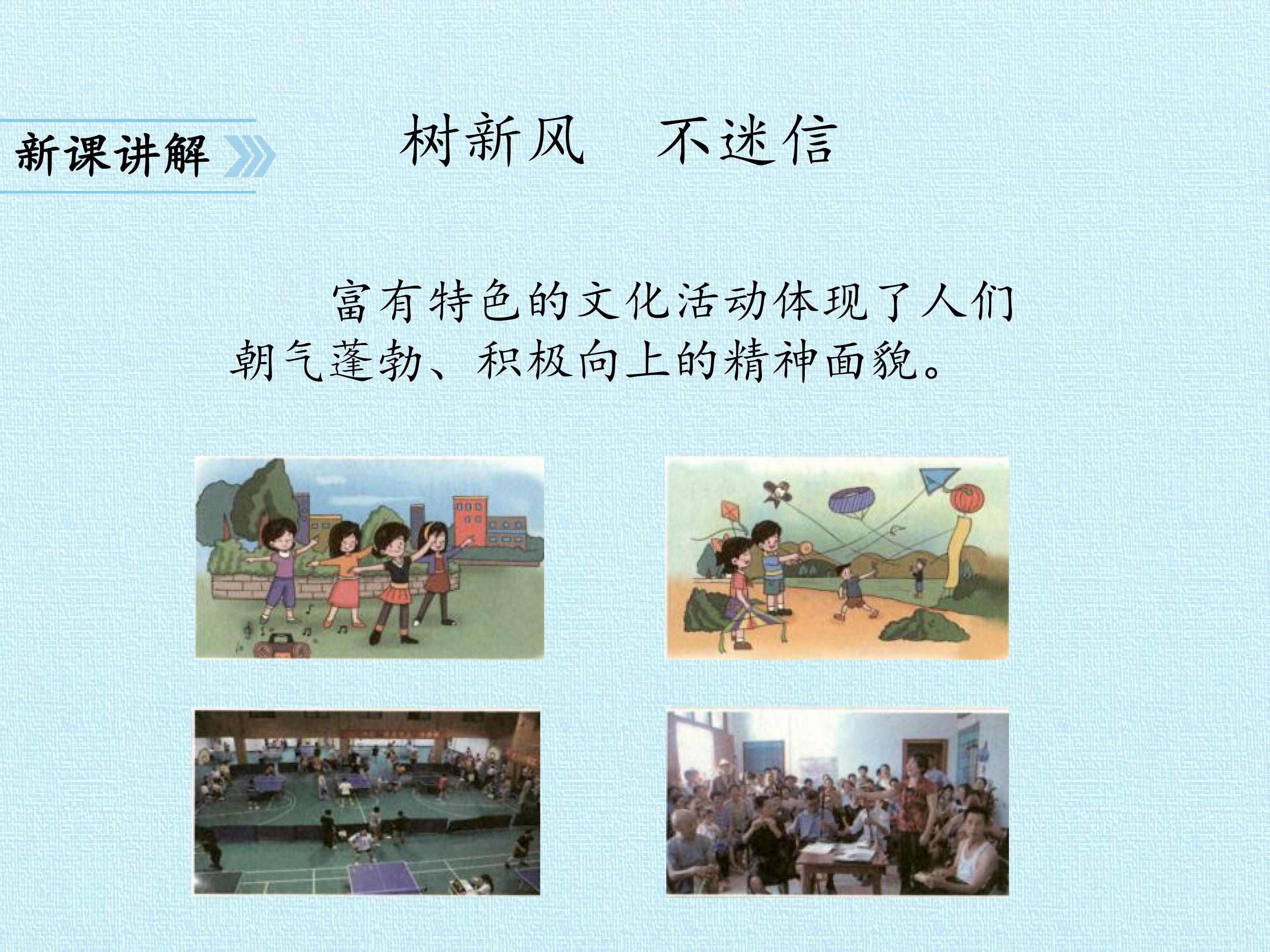 新课讲解

树新风　不迷信

富有特色的文化活动体现了人们朝气蓬勃、积极向上的精神面貌。